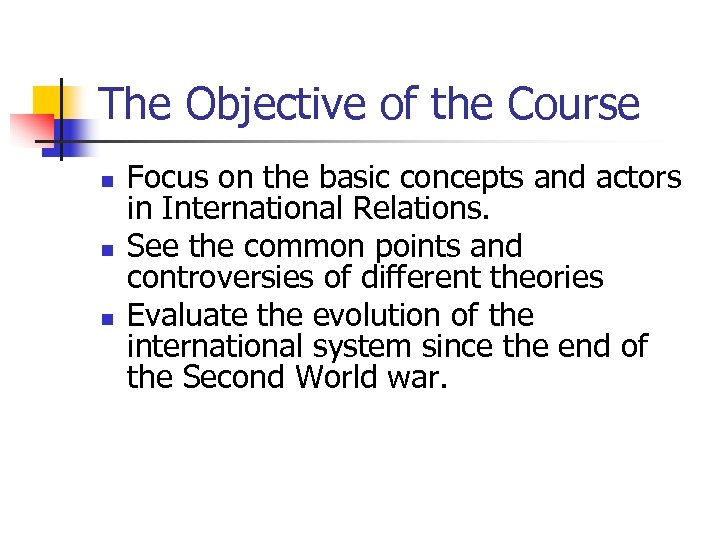 The Objective of the Course

- Focus on the basic concepts and actors in International Relations.
- See the common points and controversies of different theories
- Evaluate the evolution of the international system since the end of the Second World war.